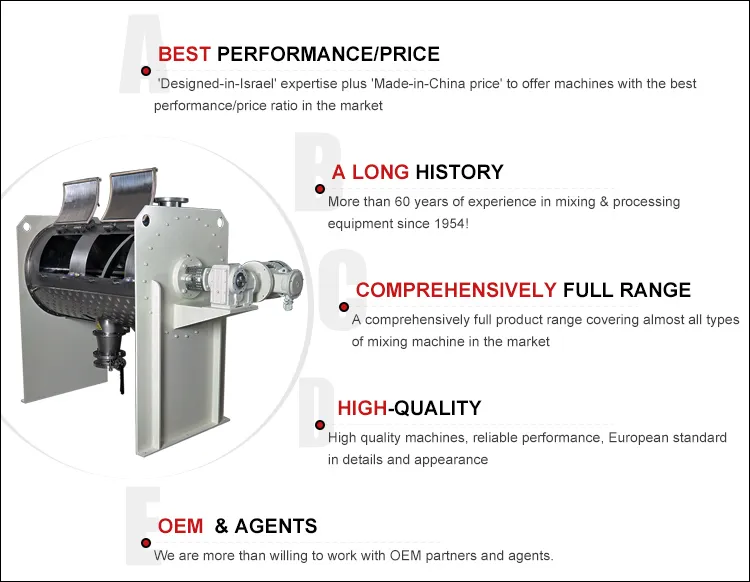 A

BEST PERFORMANCE/PRICE

'Designed-in-Israel' expertise plus 'Made-in-China price' to offer machines with the best performance/price ratio in the market

B

A LONG HISTORY

More than 60 years of experience in mixing & processing equipment since 1954!

C

COMPREHENSIVELY FULL RANGE

A comprehensively full product range covering almost all types of mixing machine in the market

D

HIGH-QUALITY

High quality machines, reliable performance, European standard in details and appearance

E

OEM & AGENTS

We are more than willing to work with OEM partners and agents.